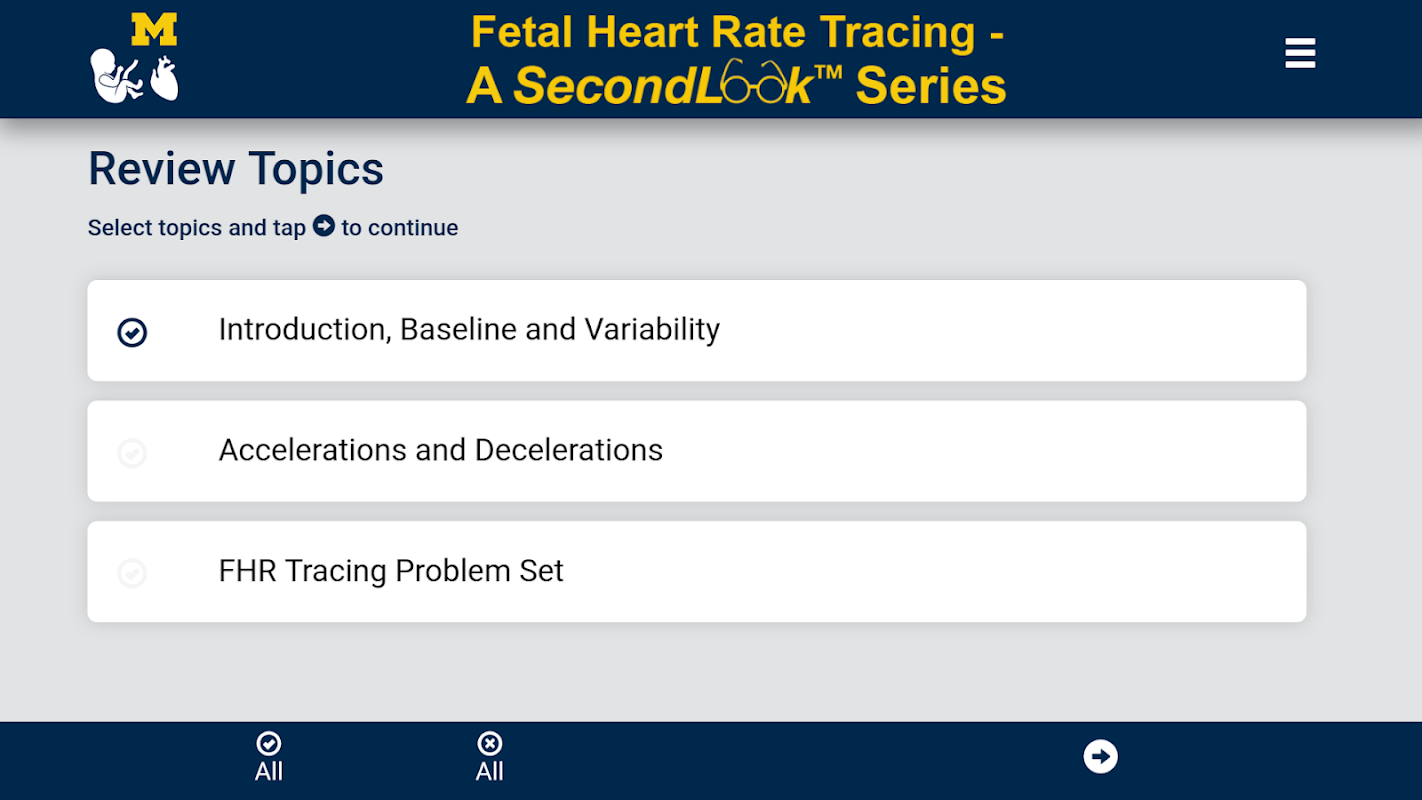 M

Fetal Heart Rate Tracing - A SecondLook™ Series

Review Topics

Select topics and tap to continue

Introduction, Baseline and Variability

Accelerations and Decelerations

FHR Tracing Problem Set

All

All